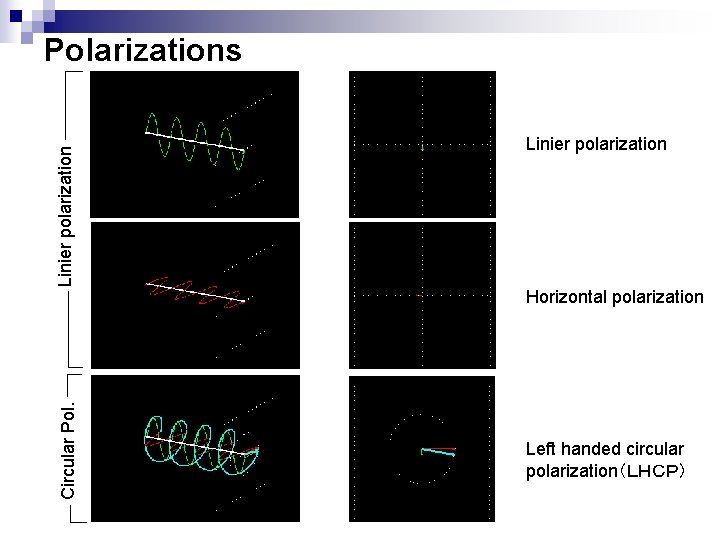 Polarizations

Linier polarization

Circular Pol.

Linier polarization

Horizontal polarization

Left handed circular polarization（LHCP）